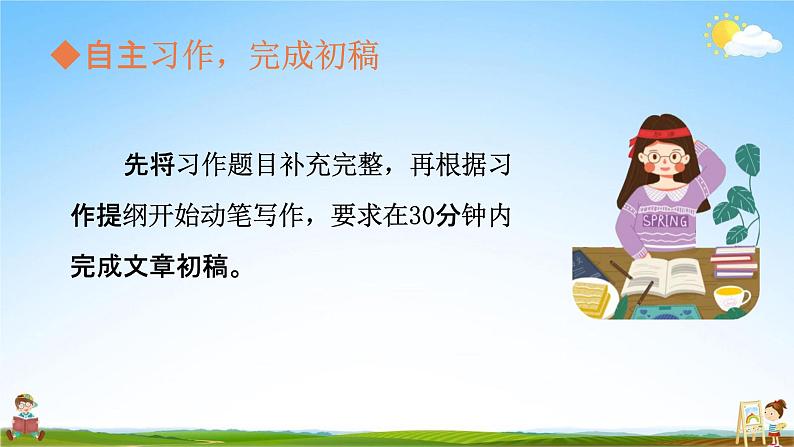 ◆自主习作，完成初稿

先将习作题目补充完整，再根据习作提纲开始动笔写作，要求在30分钟内完成文章初稿。

SPRING